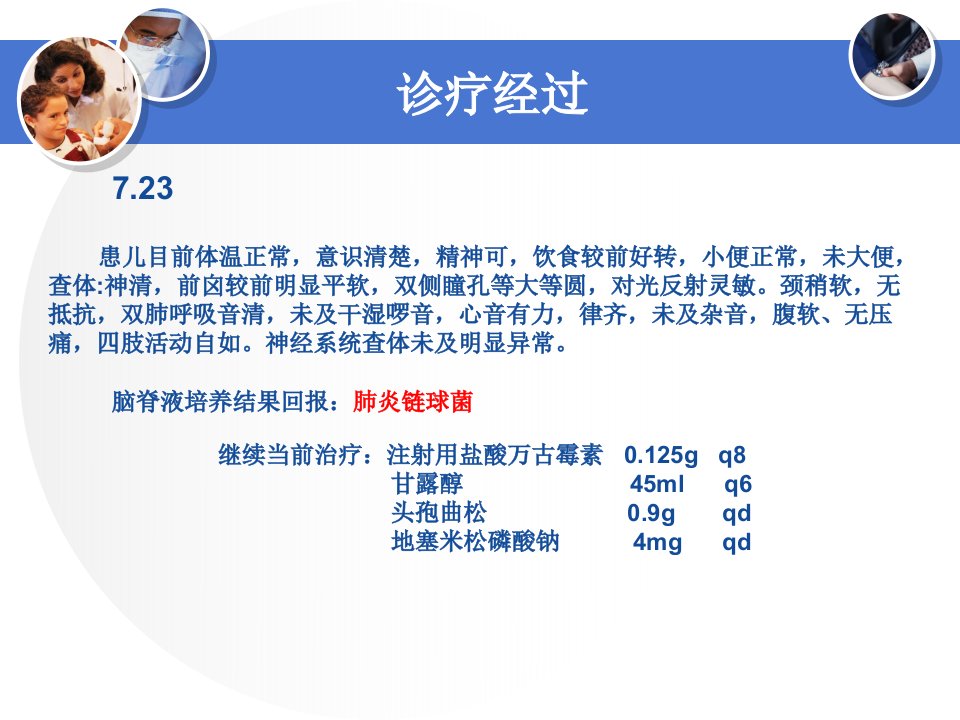 诊疗经过

7.23

患儿目前体温正常，意识清楚，精神可，饮食较前好转，小便正常，未大便，查体:神清，前囟较前明显平软，双侧瞳孔等大等圆，对光反射灵敏。颈稍软，无抵抗，双肺呼吸音清，未及干湿啰音，心音有力，律齐，未及杂音，腹软、无压痛，四肢活动自如。神经系统查体未及明显异常。

脑脊液培养结果回报：肺炎链球菌

继续当前治疗：注射用盐酸万古霉素 0.125g q8
甘露醇 45ml q6
头孢曲松 0.9g qd
地塞米松磷酸钠 4mg qd